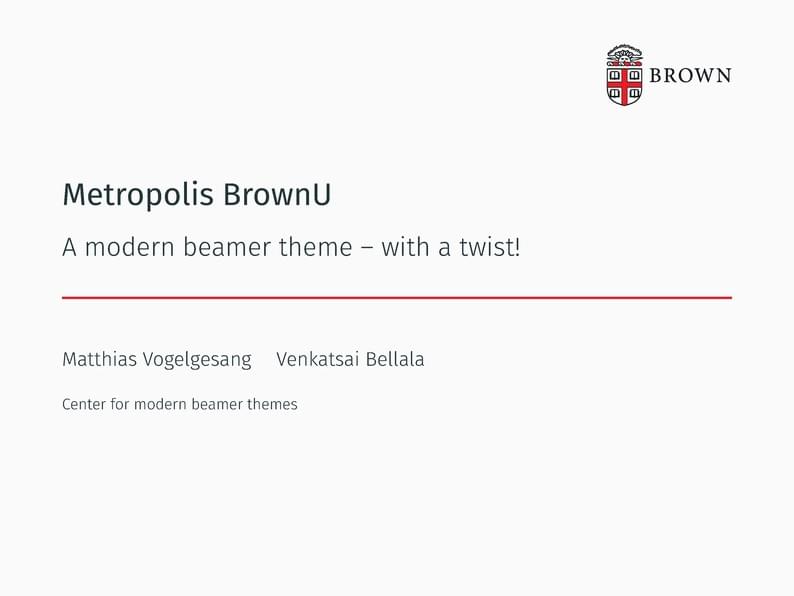 BROWN

Metropolis BrownU

A modern beamer theme – with a twist!

Matthias Vogelgesang Venkatsai Bellala

Center for modern beamer themes